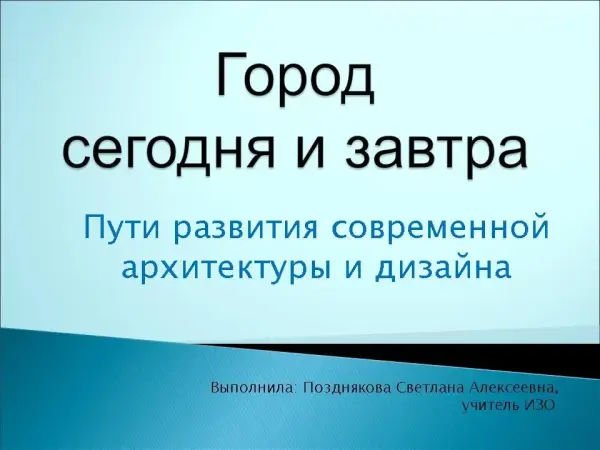 Город сегодня и завтра

Пути развития современной архитектуры и дизайна

Выполнила: Позднякова Светлана Алексеевна, учитель ИЗО